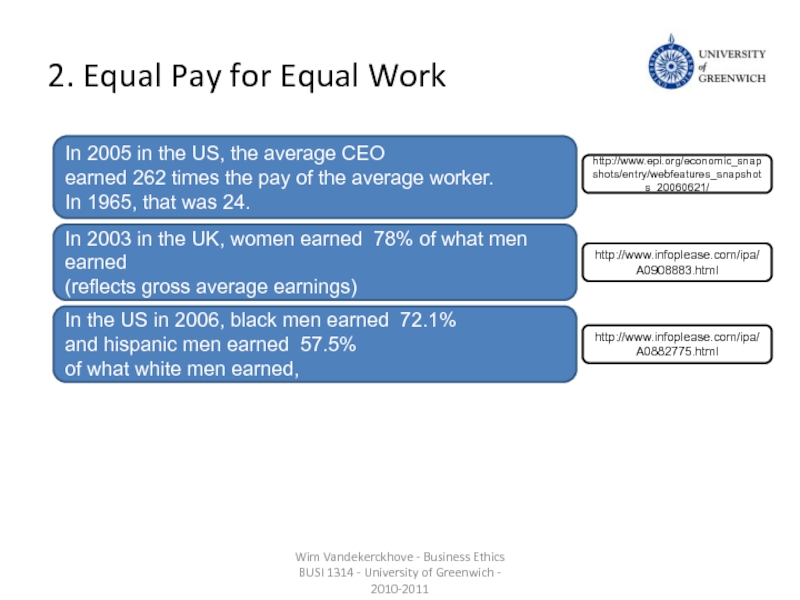 2. Equal Pay for Equal Work

UNIVERSITY of GREENWICH

In 2005 in the US, the average CEO earned 262 times the pay of the average worker. In 1965, that was 24.

http://www.epi.org/economic_snapshots/entry/webfeatures_snapshots_20060621/

In 2003 in the UK, women earned 78% of what men earned (reflects gross average earnings)

http://www.infoplease.com/ipa/A0908883.html

In the US in 2006, black men earned 72.1% and hispanic men earned 57.5% of what white men earned,

http://www.infoplease.com/ipa/A0882775.html

Wim Vandekerckhove - Business Ethics BUSI 1314 - University of Greenwich - 2010-2011